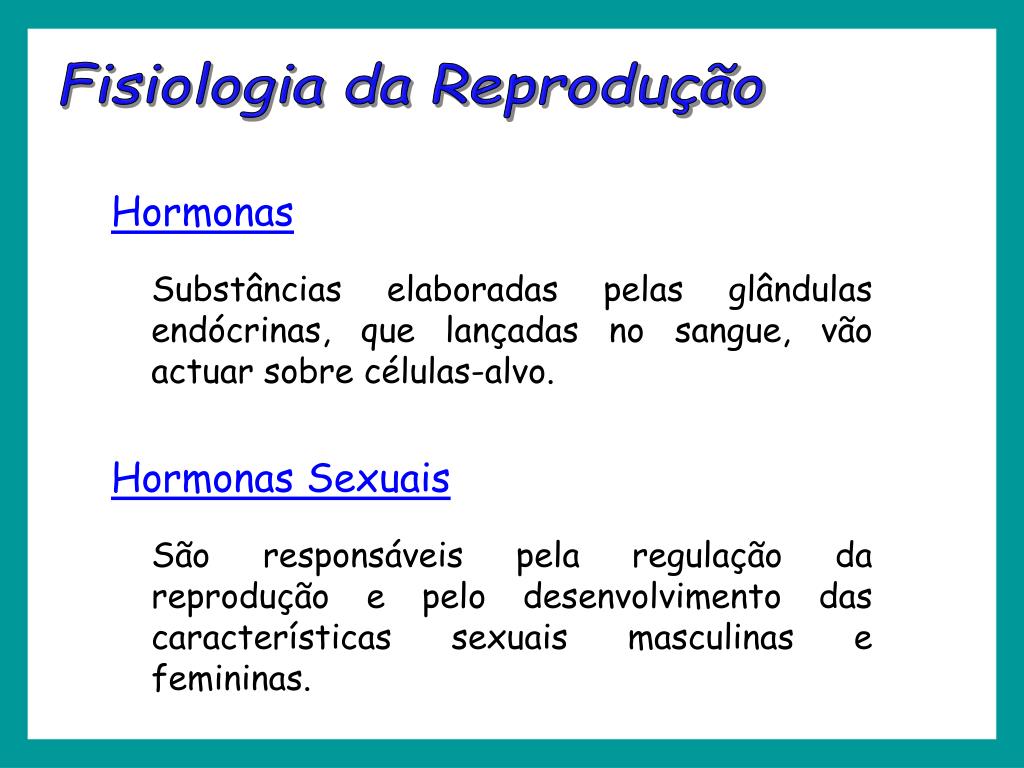 Fisiologia da Reprodução

Hormonas

Substâncias elaboradas pelas glândulas endócrinas, que lançadas no sangue, vão actuar sobre células-alvo.

Hormonas Sexuais

São responsáveis pela regulação da reprodução e pelo desenvolvimento das características sexuais masculinas e femininas.